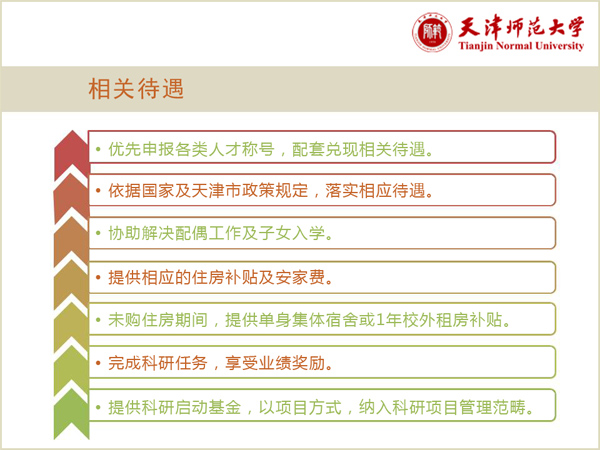 天津师范大学
Tianjin Normal University

相关待遇

• 优先申报各类人才称号，配套兑现相关待遇。

• 依据国家及天津市政策规定，落实相应待遇。

• 协助解决配偶工作及子女入学。

• 提供相应的住房补贴及安家费。

• 未购住房期间，提供单身集体宿舍或1年校外租房补贴。

• 完成科研任务，享受业绩奖励。

• 提供科研启动基金，以项目方式，纳入科研项目管理范畴。